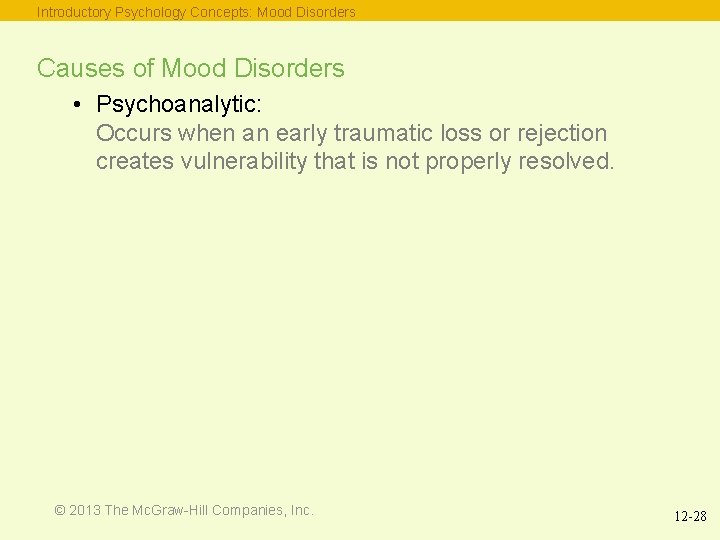 Introductory Psychology Concepts: Mood Disorders

Causes of Mood Disorders

• Psychoanalytic:
Occurs when an early traumatic loss or rejection creates vulnerability that is not properly resolved.

© 2013 The McGraw-Hill Companies, Inc.

12-28